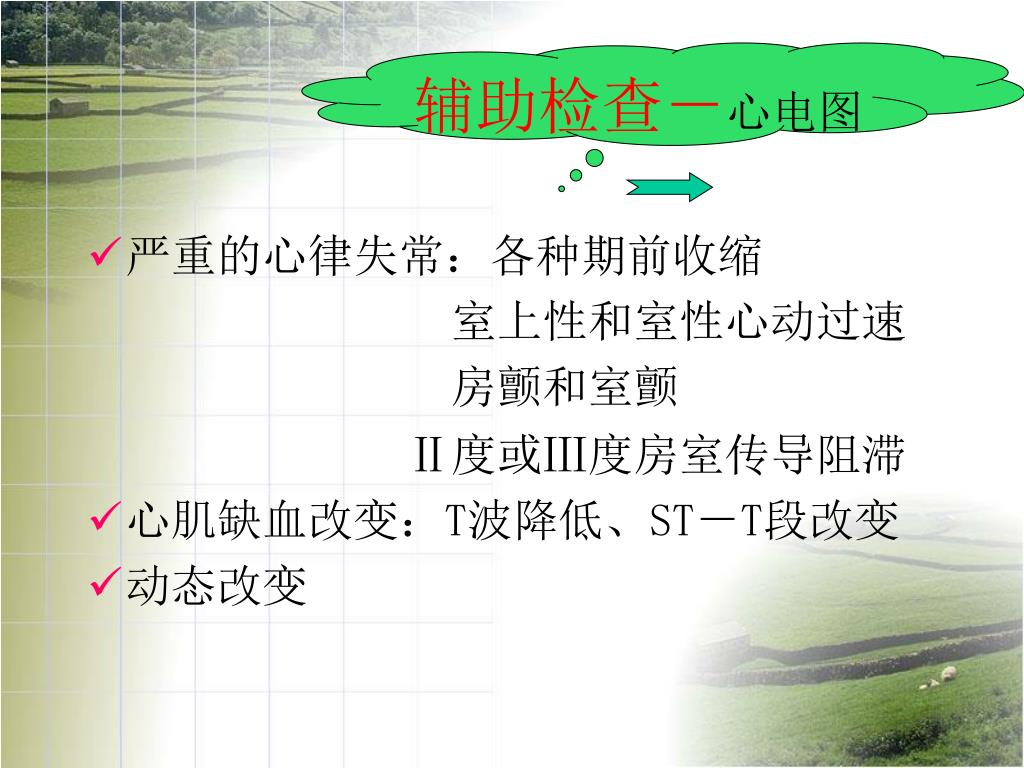 辅助检查－心电图

✓严重的心律失常：各种期前收缩
室上性和室性心动过速
房颤和室颤
II度或III度房室传导阻滞
✓心肌缺血改变：T波降低、ST－T段改变
✓动态改变